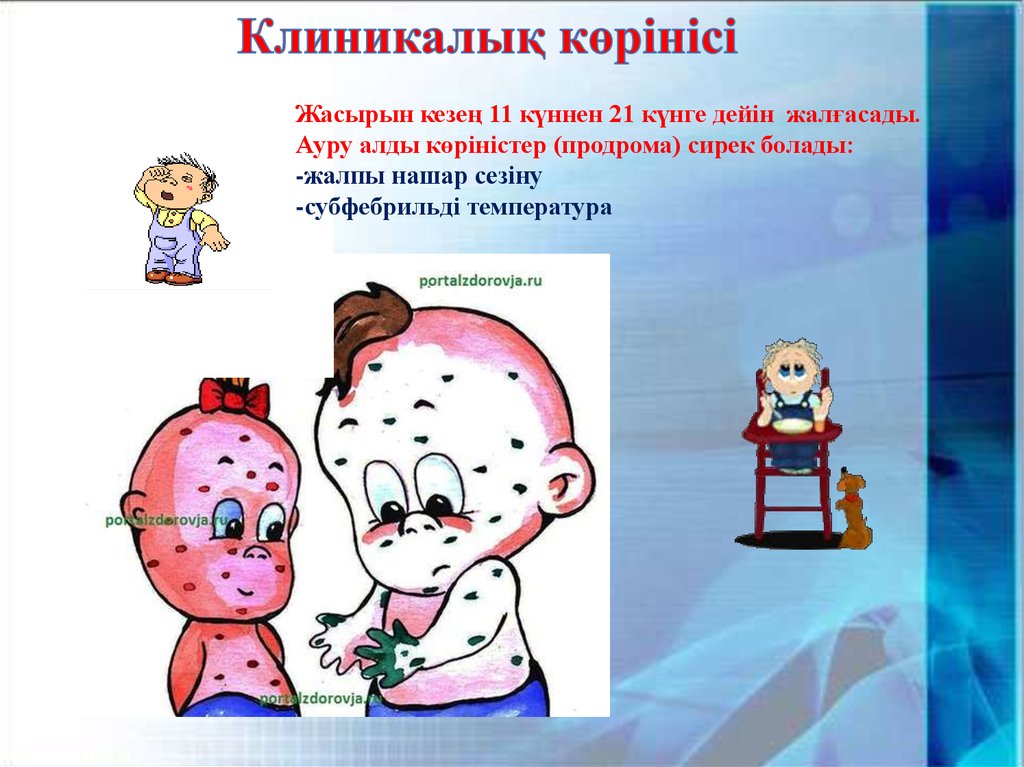 Клиникалық көрінісі

Жасырын кезең 11 күннен 21 күнге дейін жалғасады.
Ауру алды көріністер (продрома) сирек болады:
-жалпы нашар сезіну
-субфебрильді температура

portalzdorovja.ru

portalzdorovja.ru

portalzdorovja.ru